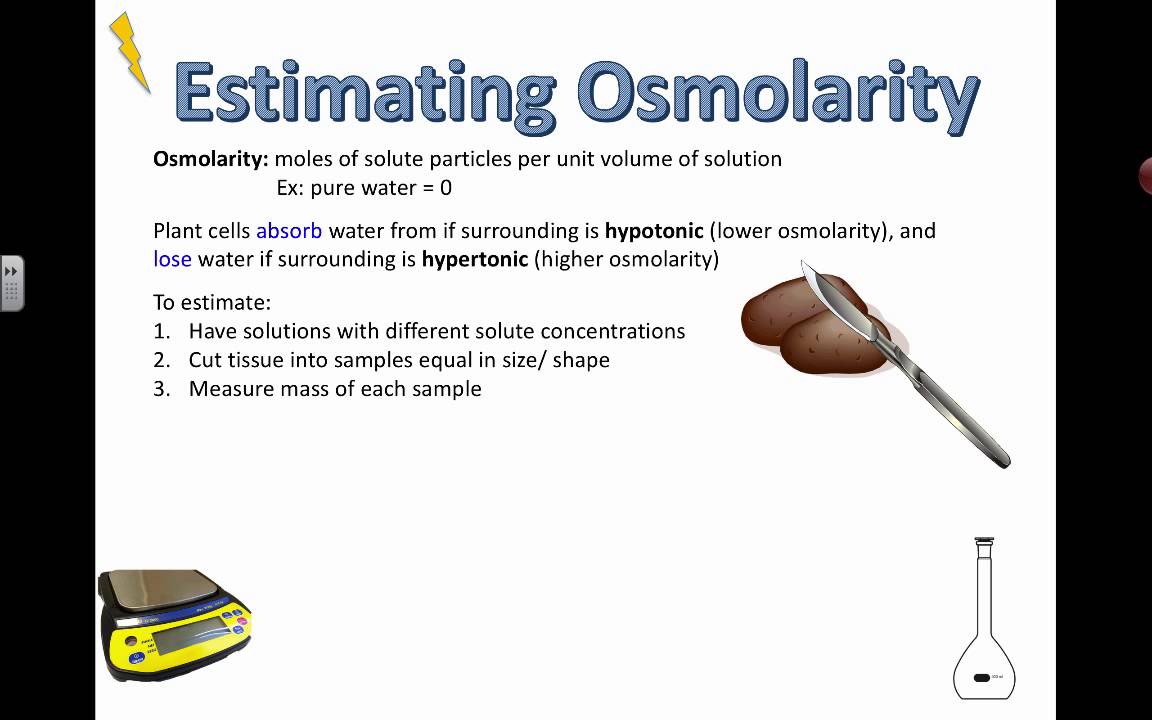 Estimating Osmolarity

Osmolarity: moles of solute particles per unit volume of solution
Ex: pure water = 0

Plant cells absorb water from if surrounding is hypotonic (lower osmolarity), and lose water if surrounding is hypertonic (higher osmolarity)

To estimate:
1. Have solutions with different solute concentrations
2. Cut tissue into samples equal in size/ shape
3. Measure mass of each sample